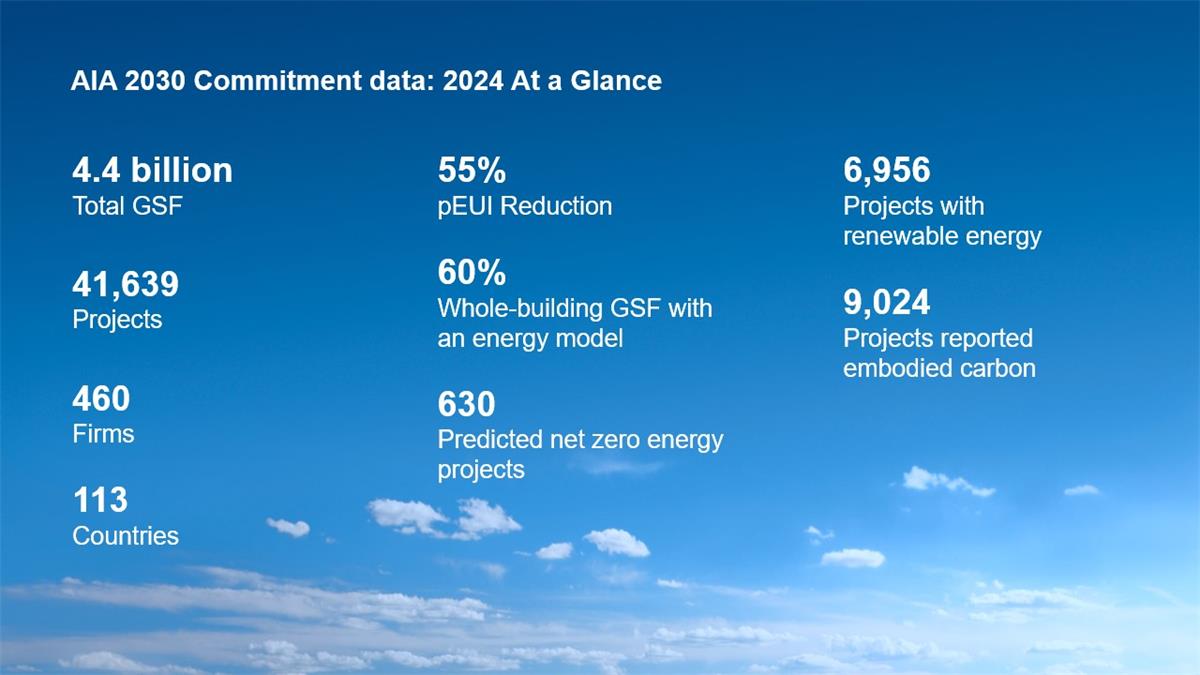 AIA 2030 Commitment data: 2024 At a Glance

4.4 billion
Total GSF

41,639
Projects

460
Firms

113
Countries

55%
pEUI Reduction

60%
Whole-building GSF with an energy model

630
Predicted net zero energy projects

6,956
Projects with renewable energy

9,024
Projects reported embodied carbon